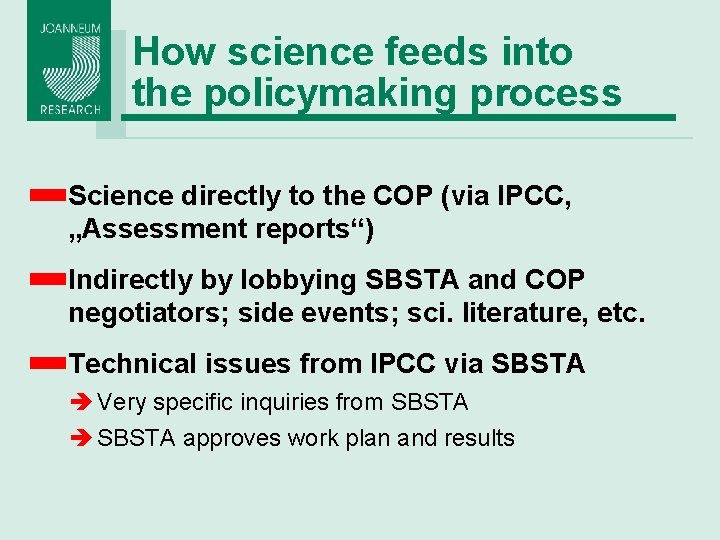 JOANNEUM
RESEARCH

How science feeds into the policymaking process

Science directly to the COP (via IPCC, „Assessment reports“)

Indirectly by lobbying SBSTA and COP negotiators; side events; sci. literature, etc.

Technical issues from IPCC via SBSTA

➔ Very specific inquiries from SBSTA

➔ SBSTA approves work plan and results